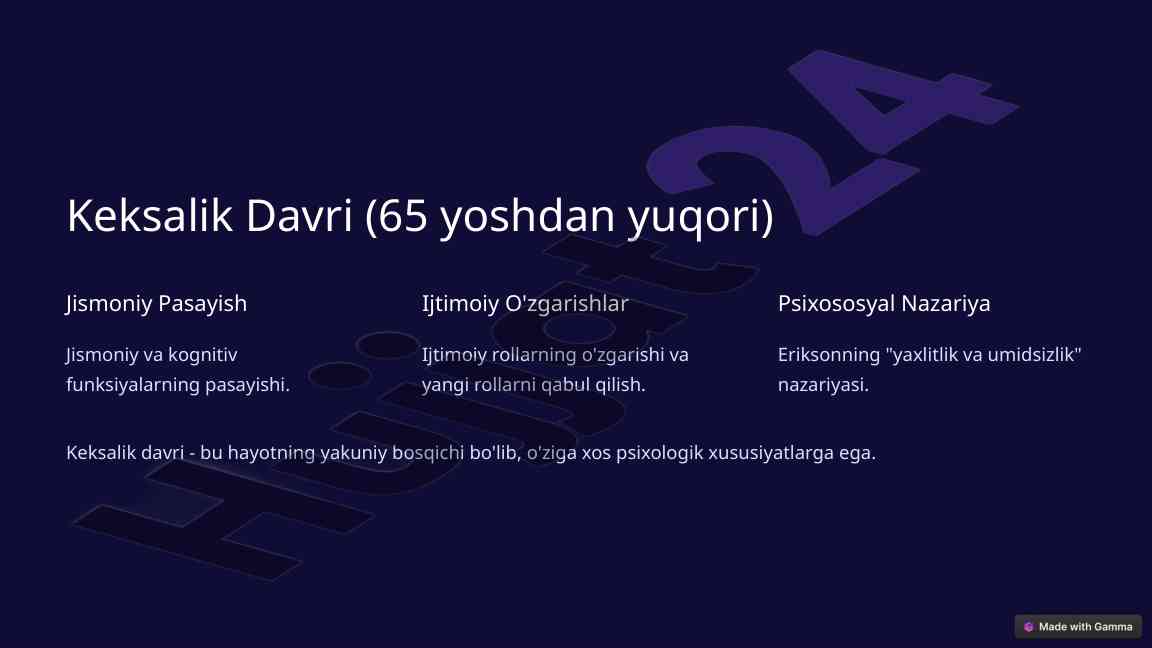 Keksalik Davri (65 yoshdan yuqori)

Jismoniy Pasayish

Jismoniy va kognitiv funksiyalarning pasayishi.

Ijtimoiy O'zgarishlar

Ijtimoiy rollarning o'zgarishi va yangi rollarni qabul qilish.

Psixososyal Nazariya

Eriksonning "yaxlitlik va umidsizlik" nazariyasi.

Keksalik davri - bu hayotning yakuniy bosqichi bo'lib, o'ziga xos psixologik xususiyatlarga ega.

Hujjat24

Made with Gamma